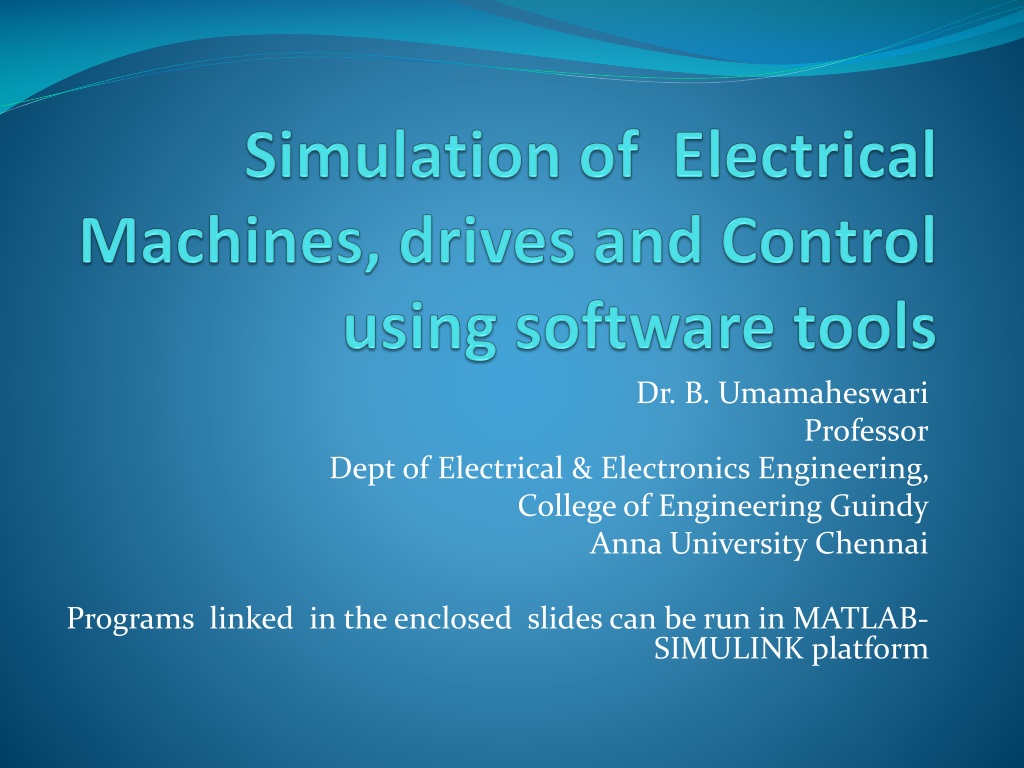 Simulation of Electrical Machines, drives and Control using software tools

Dr. B. Umamaheswari
Professor
Dept of Electrical & Electronics Engineering,
College of Engineering Guindy
Anna University Chennai

Programs linked in the enclosed slides can be run in MATLAB-SIMULINK platform